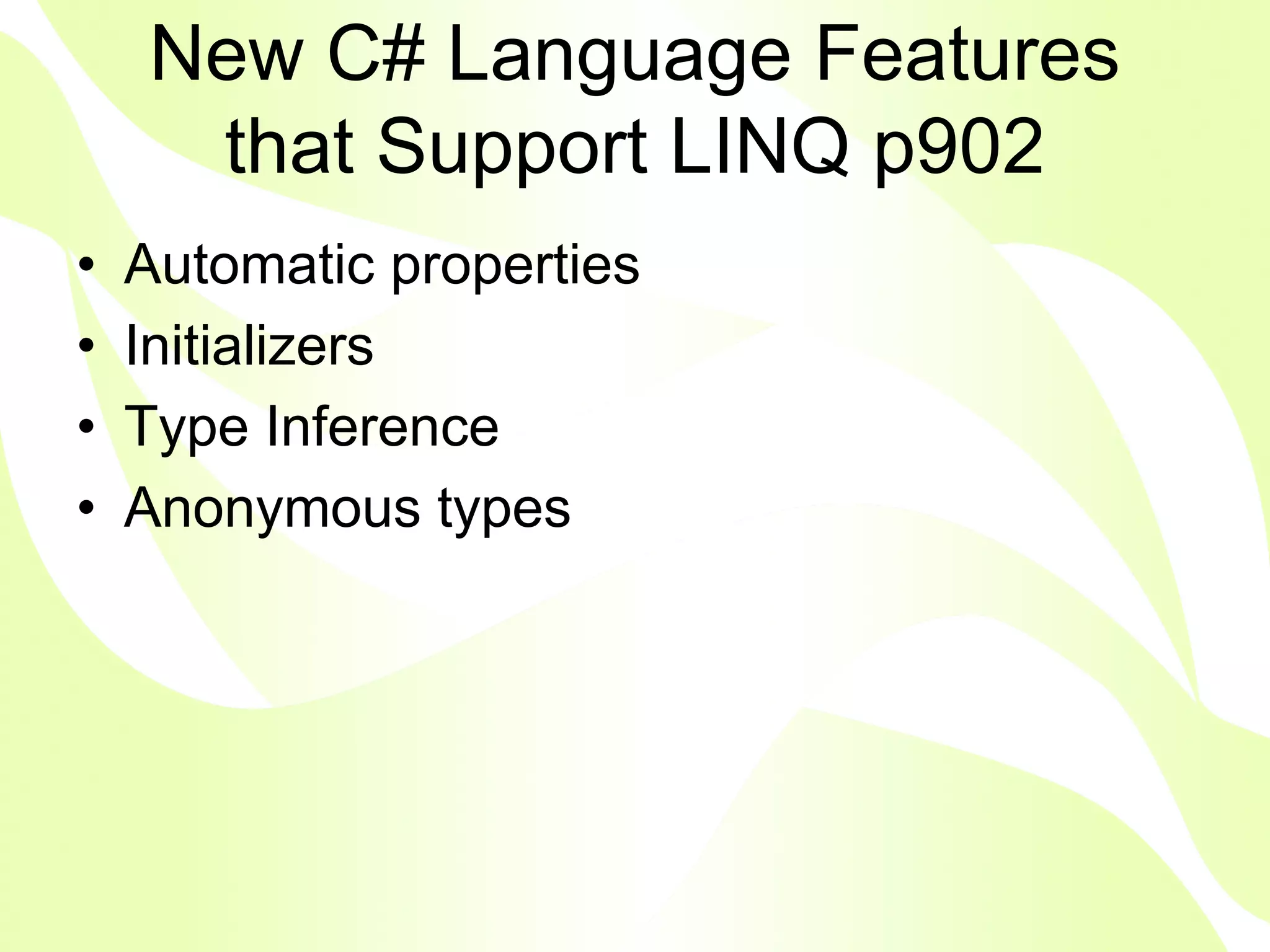 New C# Language Features that Support LINQ p902

• Automatic properties
• Initializers
• Type Inference
• Anonymous types